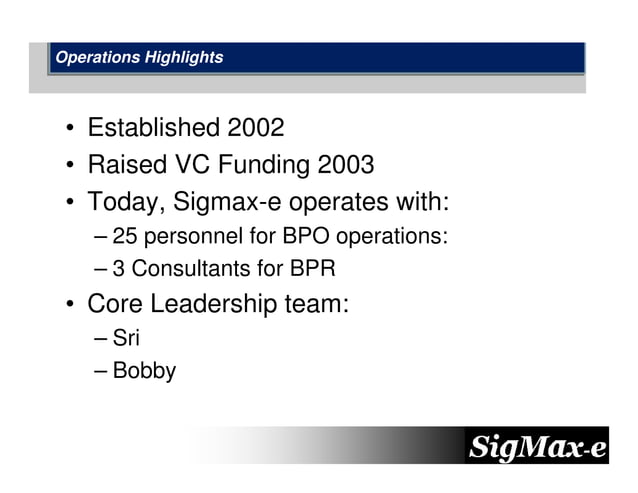 Operations Highlights

• Established 2002
• Raised VC Funding 2003
• Today, Sigmax-e operates with:
– 25 personnel for BPO operations:
– 3 Consultants for BPR
• Core Leadership team:
– Sri
– Bobby

SigMax-e